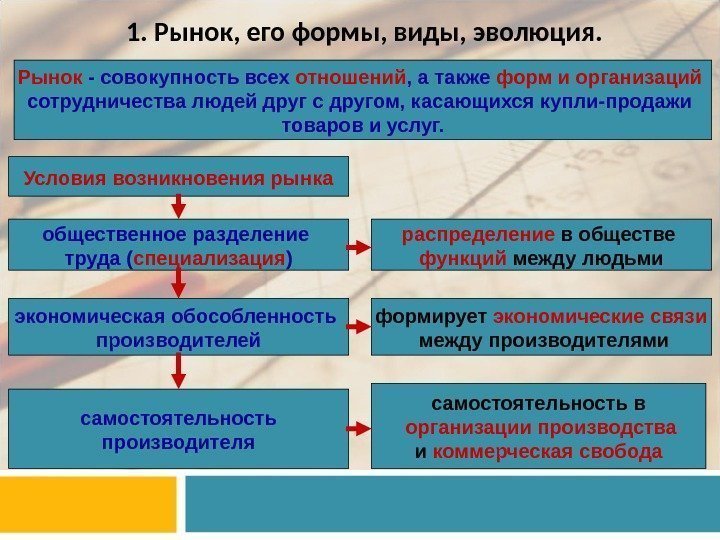 1. Рынок, его формы, виды, эволюция.

Рынок - совокупность всех отношений, а также форм и организаций сотрудничества людей друг с другом, касающихся купли-продажи товаров и услуг.

Условия возникновения рынка

общественное разделение труда (специализация)

распределение в обществе функций между людьми

экономическая обособленность производителей

формирует экономические связи между производителями

самостоятельность производителя

самостоятельность в организации производства и коммерческая свобода